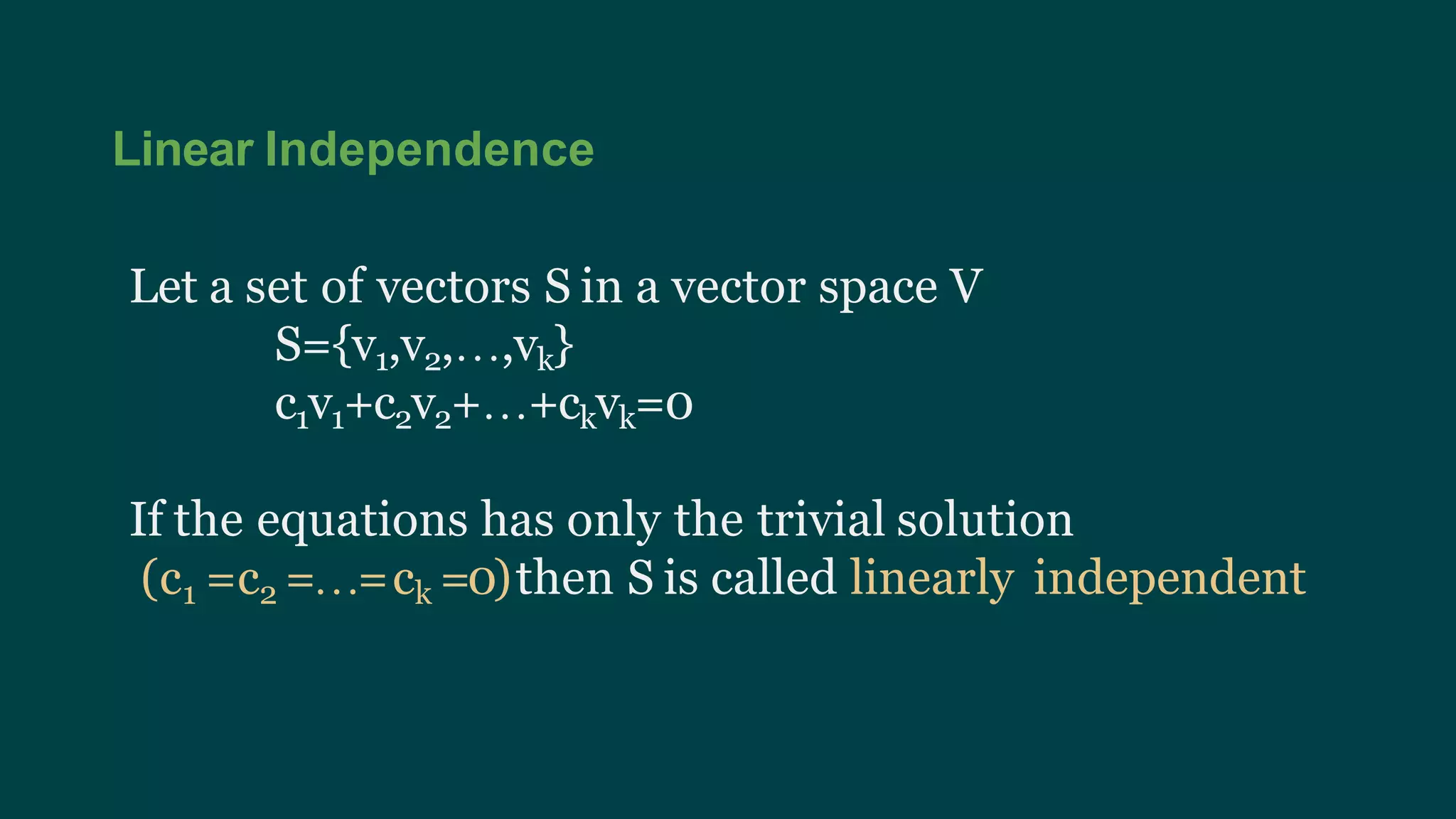 Linear Independence

Let a set of vectors S in a vector space V

$S=\{v_1,v_2,\ldots,v_k\}$

$c_1v_1+c_2v_2+\ldots+c_kv_k=0$

If the equations has only the trivial solution $(c_1=c_2=\ldots=c_k=0)$ then S is called linearly independent